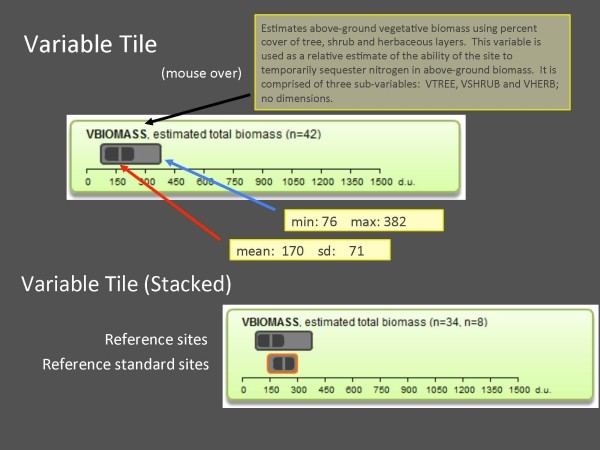 Variable Tile

(mouse over)

Estimates above-ground vegetative biomass using percent cover of tree, shrub and herbaceous layers. This variable is used as a relative estimate of the ability of the site to temporarily sequester nitrogen in above-ground biomass. It is comprised of three sub-variables: VTREE, VSHRUB and VHERB; no dimensions.

VBIOMASS, estimated total biomass (n=42)

0 150 300 450 600 750 900 1050 1200 1350 1500 d.u.

min: 76 max: 382

mean: 170 sd: 71

Variable Tile (Stacked)

VBIOMASS, estimated total biomass (n=34, n=8)

Reference sites

Reference standard sites

0 150 300 450 600 750 900 1050 1200 1350 1500 d.u.